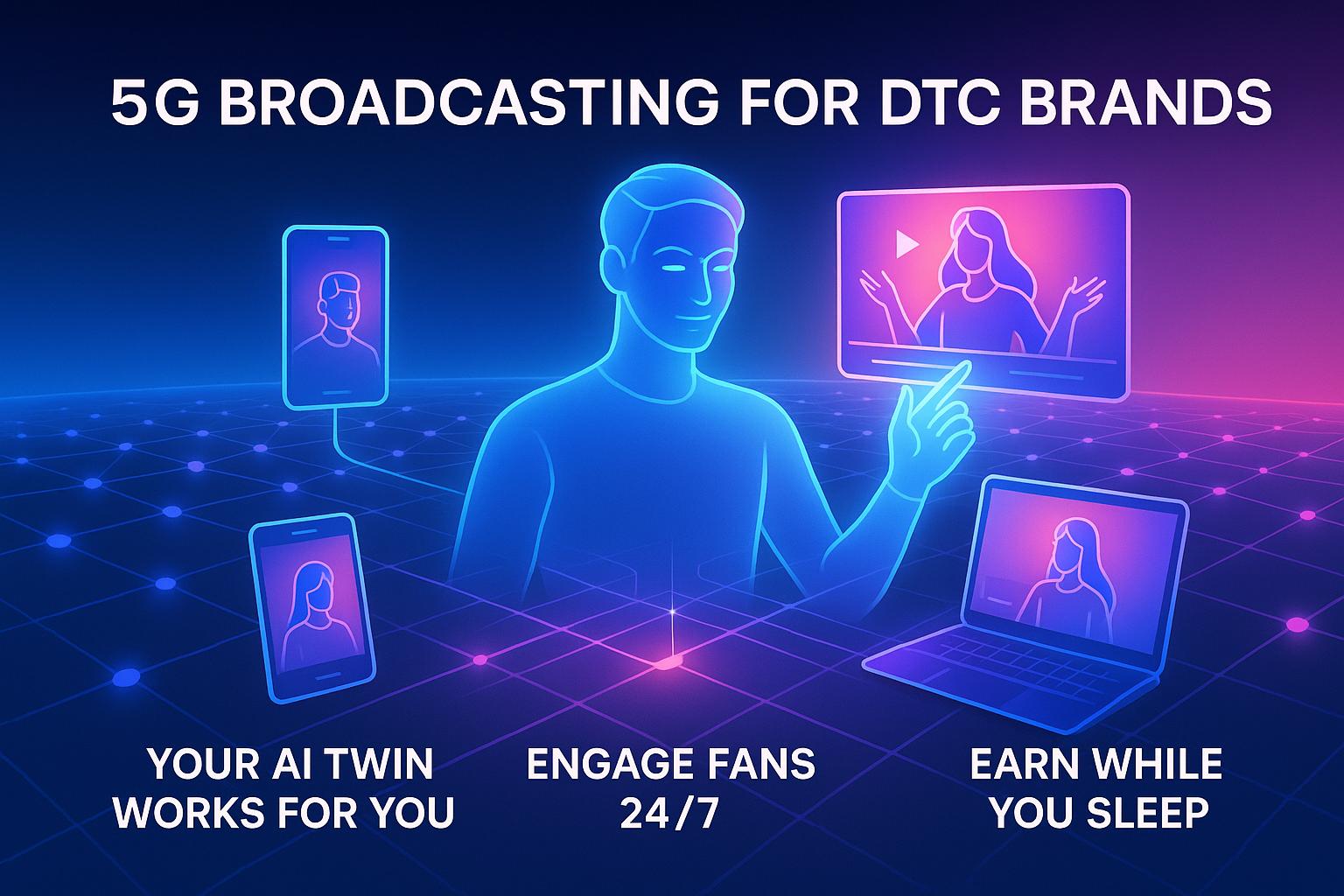 5G BROADCASTING FOR DTC BRANDS

YOUR AI TWIN WORKS FOR YOU

ENGAGE FANS 24/7

EARN WHILE YOU SLEEP